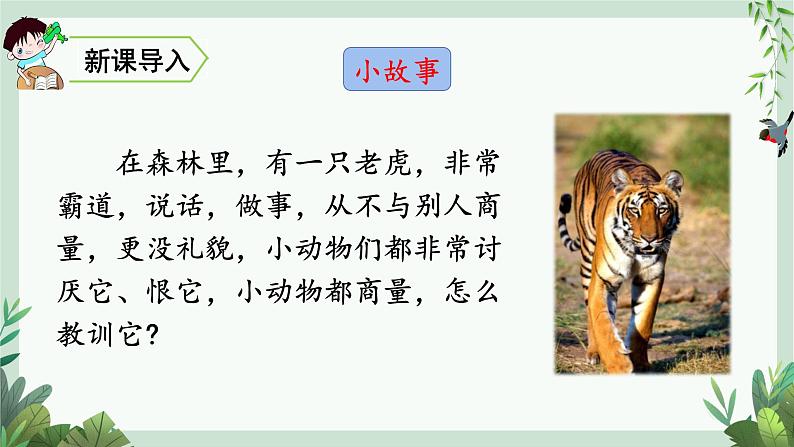 新课导入

小故事

在森林里，有一只老虎，非常霸道，说话，做事，从不与别人商量，更没礼貌，小动物们都非常讨厌它、恨它，小动物都商量，怎么教训它？